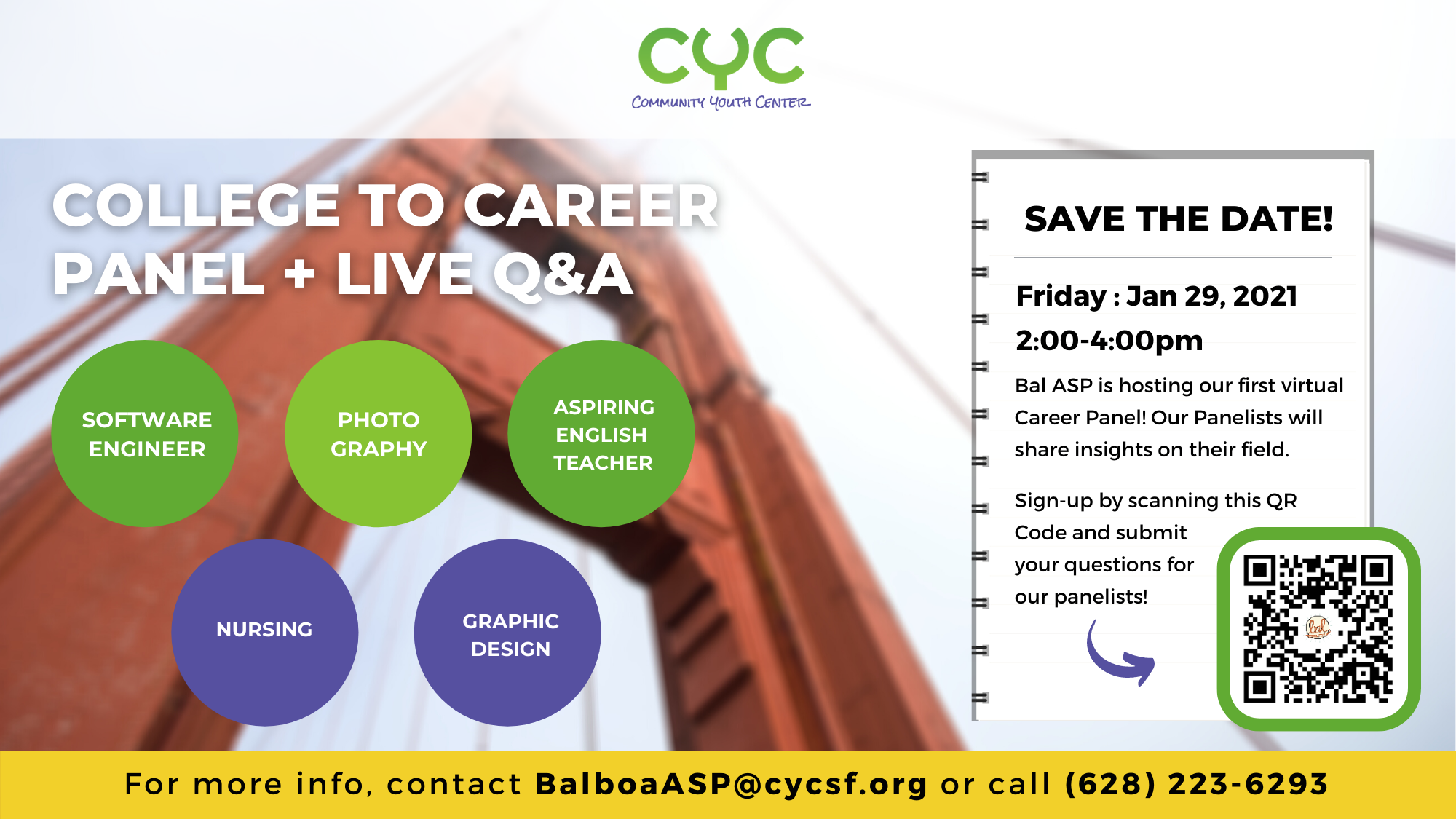 CYC
COMMUNITY YOUTH CENTER

COLLEGE TO CAREER PANEL + LIVE Q&A

SOFTWARE ENGINEER

PHOTO GRAPHY

ASPIRING ENGLISH TEACHER

NURSING

GRAPHIC DESIGN

SAVE THE DATE!

Friday : Jan 29, 2021
2:00-4:00pm

Bal ASP is hosting our first virtual Career Panel! Our Panelists will share insights on their field.

Sign-up by scanning this QR Code and submit your questions for our panelists!

For more info, contact BalboaASP@cycsf.org or call (628) 223-6293